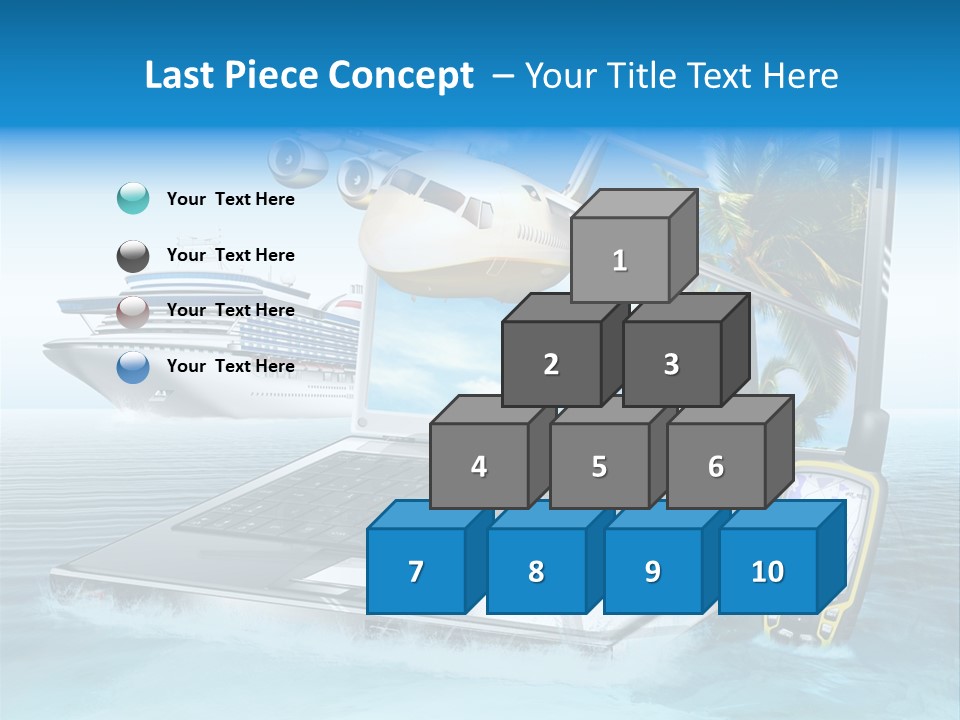 Last Piece Concept – Your Title Text Here

Your Text Here

Your Text Here

Your Text Here

Your Text Here

1

2

3

4

5

6

7

8

9

10